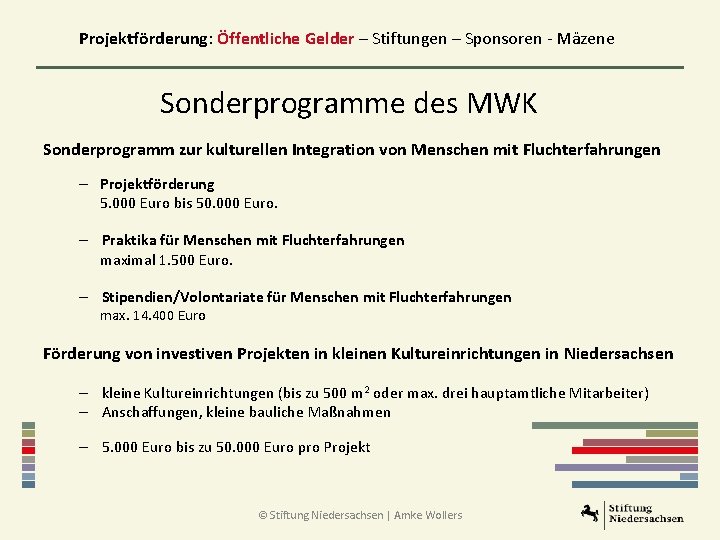 Projektförderung: Öffentliche Gelder – Stiftungen – Sponsoren - Mäzene

Sonderprogramme des MWK

Sonderprogramm zur kulturellen Integration von Menschen mit Fluchterfahrungen

– Projektförderung
5.000 Euro bis 50.000 Euro.

– Praktika für Menschen mit Fluchterfahrungen
maximal 1.500 Euro.

– Stipendien/Volontariate für Menschen mit Fluchterfahrungen
max. 14.400 Euro

Förderung von investiven Projekten in kleinen Kultureinrichtungen in Niedersachsen

– kleine Kultureinrichtungen (bis zu 500 $m^2$ oder max. drei hauptamtliche Mitarbeiter)
– Anschaffungen, kleine bauliche Maßnahmen

– 5.000 Euro bis zu 50.000 Euro pro Projekt

© Stiftung Niedersachsen | Amke Wollers

Stiftung Niedersachsen